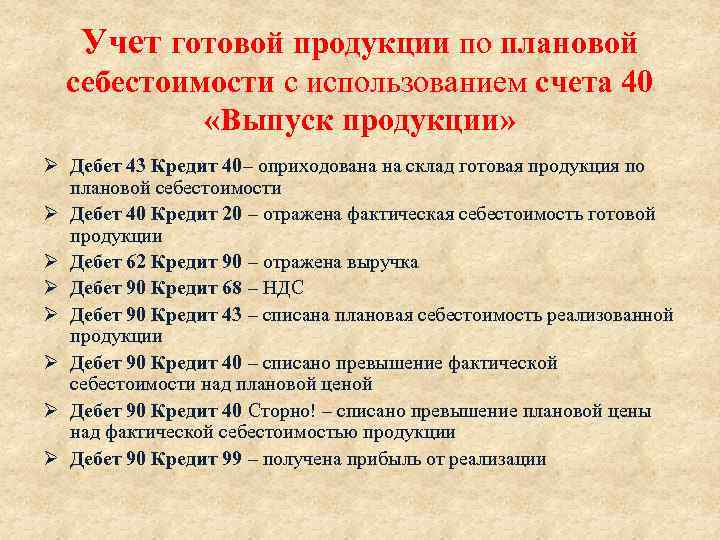 Учет готовой продукции по плановой себестоимости с использованием счета 40 «Выпуск продукции»

➢ Дебет 43 Кредит 40– оприходована на склад готовая продукция по плановой себестоимости
➢ Дебет 40 Кредит 20 – отражена фактическая себестоимость готовой продукции
➢ Дебет 62 Кредит 90 – отражена выручка
➢ Дебет 90 Кредит 68 – НДС
➢ Дебет 90 Кредит 43 – списана плановая себестоимость реализованной продукции
➢ Дебет 90 Кредит 40 – списано превышение фактической себестоимости над плановой ценой
➢ Дебет 90 Кредит 40 Сторно! – списано превышение плановой цены над фактической себестоимостью продукции
➢ Дебет 90 Кредит 99 – получена прибыль от реализации